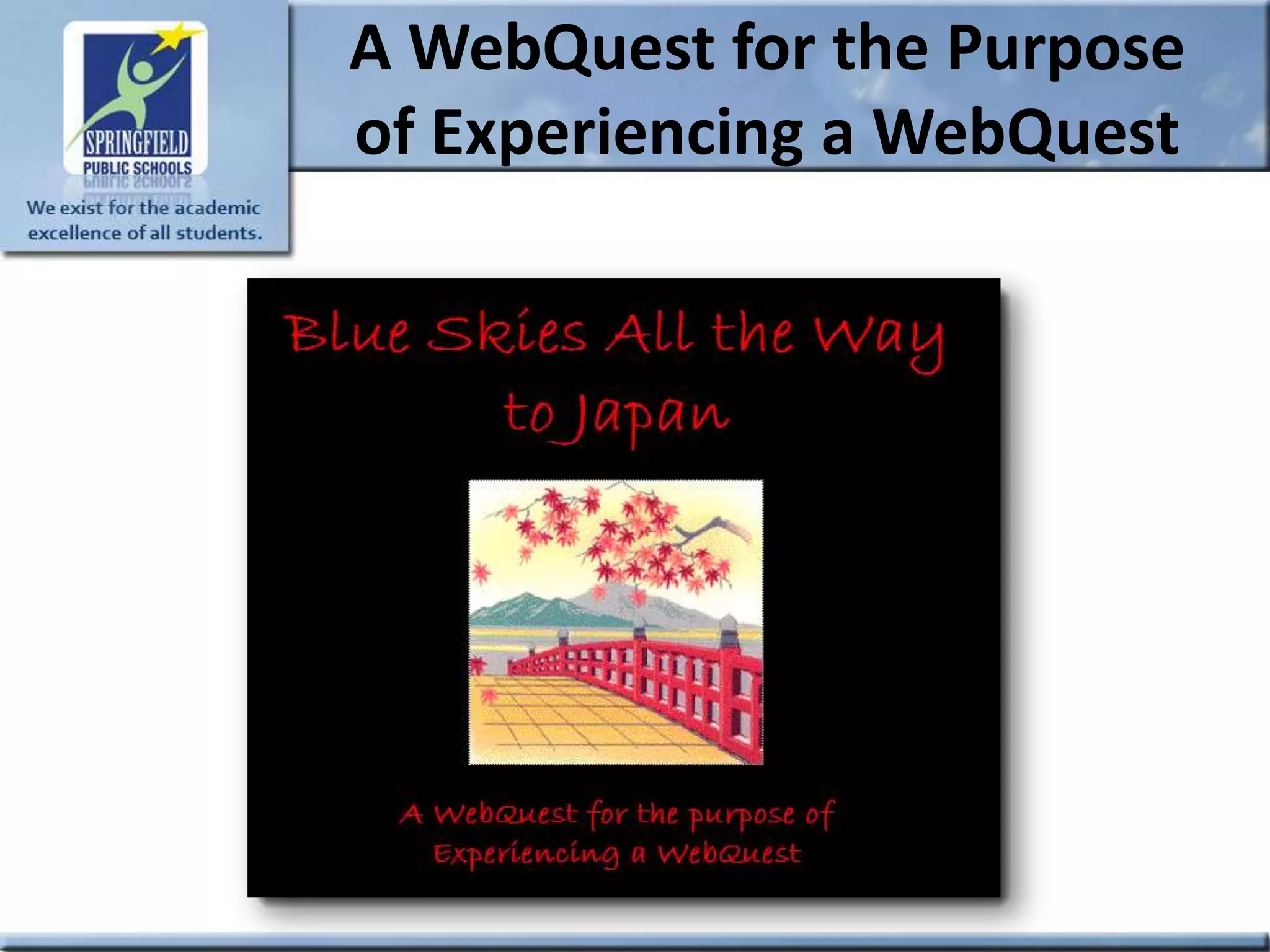 SPRINGFIELD PUBLIC SCHOOLS

We exist for the academic excellence of all students.

A WebQuest for the Purpose of Experiencing a WebQuest

Blue Skies All the Way to Japan

A WebQuest for the purpose of Experiencing a WebQuest